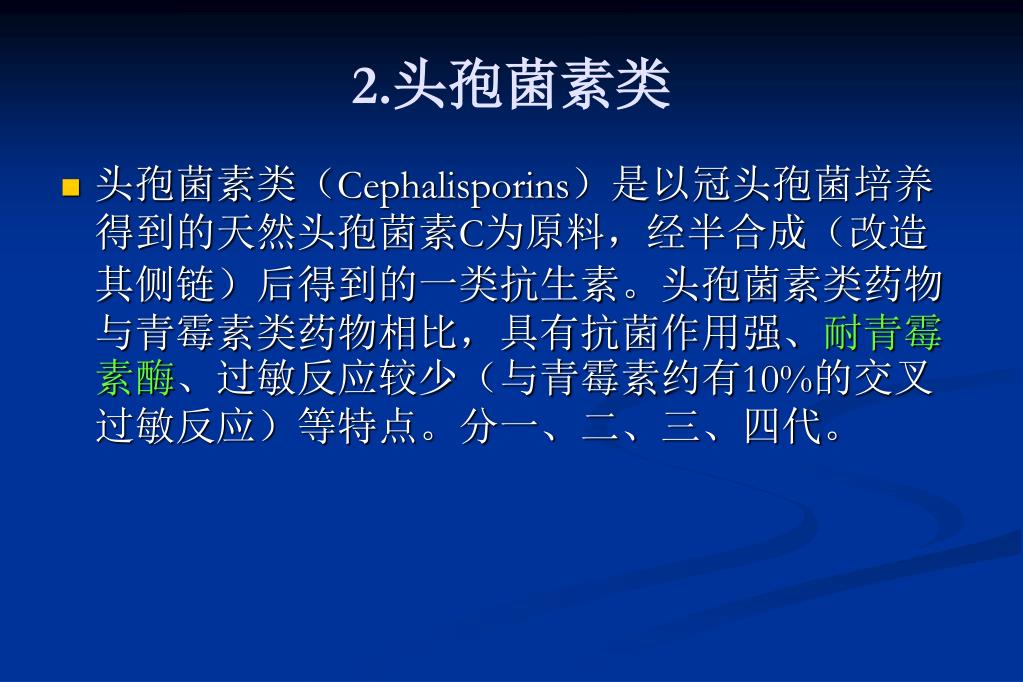 2.头孢菌素类

头孢菌素类（Cephalisporins）是以冠头孢菌培养得到的天然头孢菌素C为原料，经半合成（改造其侧链）后得到的一类抗生素。头孢菌素类药物与青霉素类药物相比，具有抗菌作用强、耐青霉素酶、过敏反应较少（与青霉素约有10%的交叉过敏反应）等特点。分一、二、三、四代。